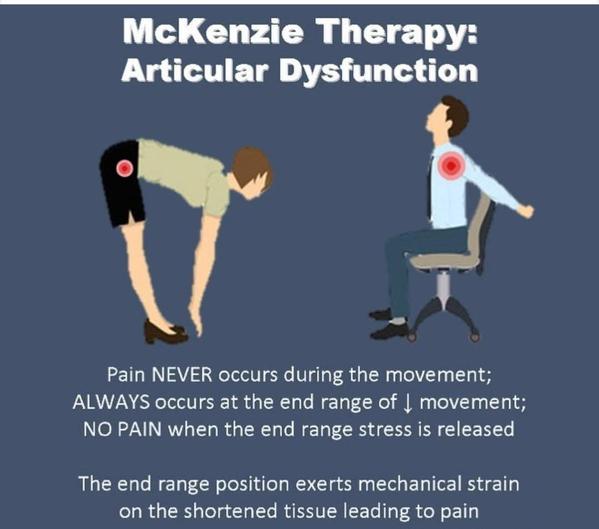 McKenzie Therapy:
Articular Dysfunction

Pain NEVER occurs during the movement;
ALWAYS occurs at the end range of ↓ movement;
NO PAIN when the end range stress is released

The end range position exerts mechanical strain on the shortened tissue leading to pain